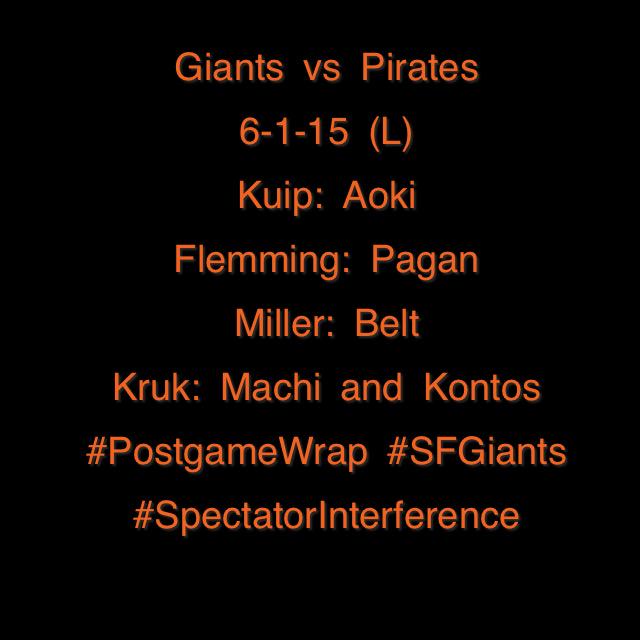 Giants vs Pirates
6-1-15 (L)
Kuip: Aoki
Flemming: Pagan
Miller: Belt
Kruk: Machi and Kontos
#PostgameWrap #SFGiants
#SpectatorInterference